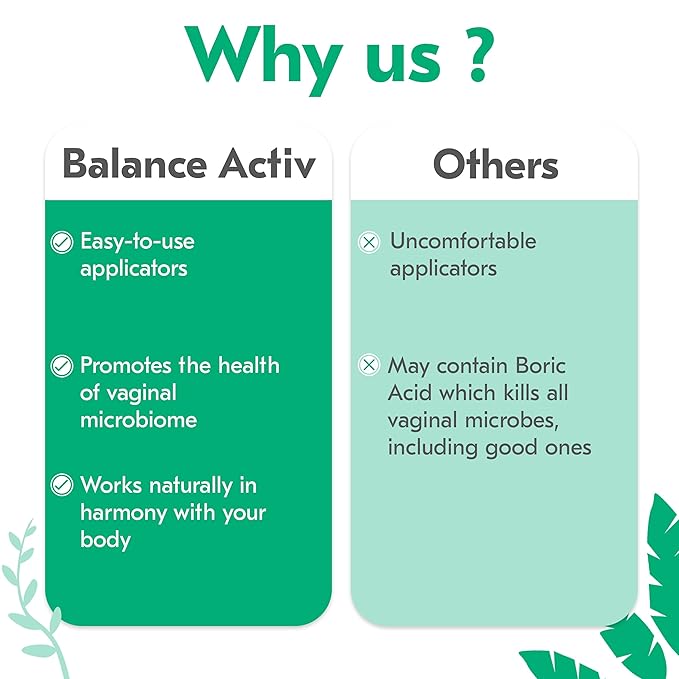 Why us ?

Balance Activ

Easy-to-use applicators

Promotes the health of vaginal microbiome

Works naturally in harmony with your body

Others

Uncomfortable applicators

May contain Boric Acid which kills all vaginal microbes, including good ones